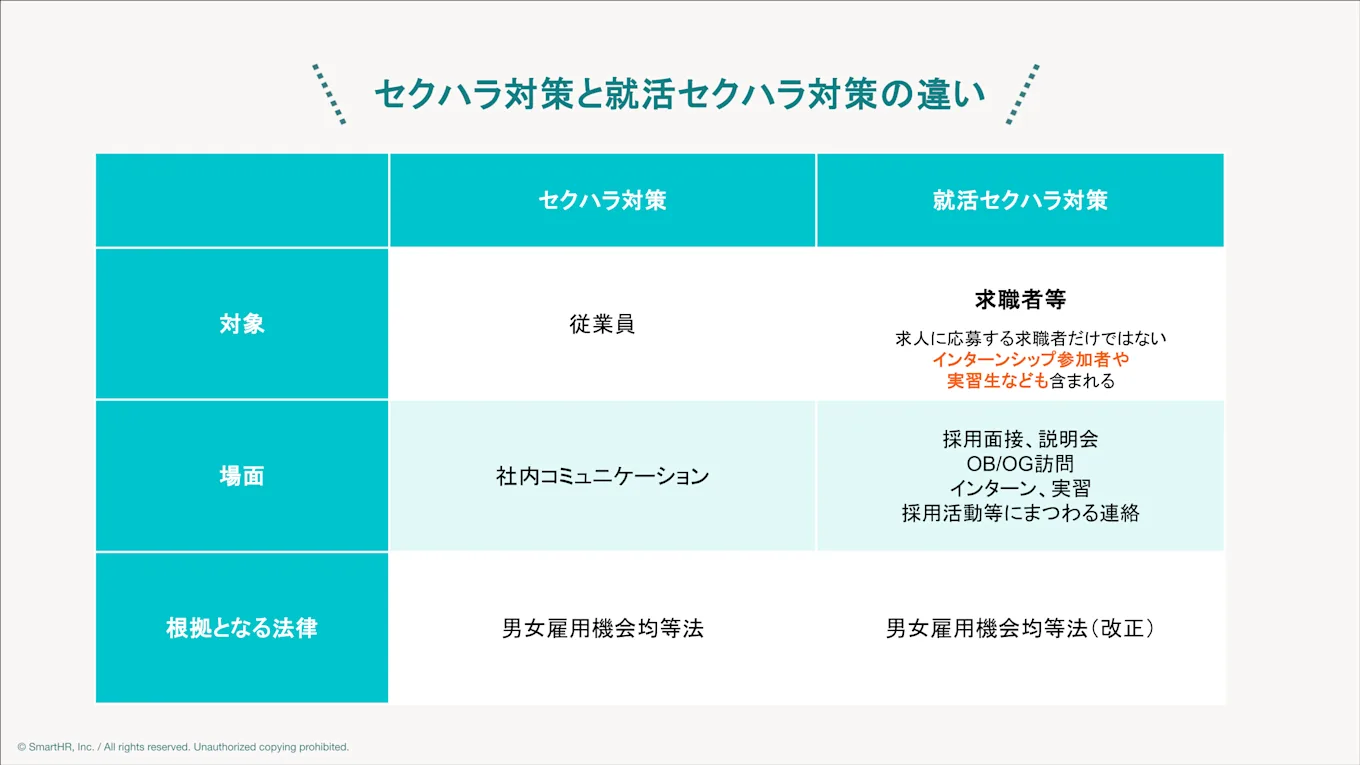 セクハラ対策と就活セクハラ対策の違い

| | セクハラ対策 | 就活セクハラ対策 |
|---|---|---|
| 対象 | 従業員 | 求職者等 求人に応募する求職者だけではない インターンシップ参加者や 実習生なども含まれる |
| 場面 | 社内コミュニケーション | 採用面接、説明会 OB/OG訪問 インターン、実習 採用活動等にまつわる連絡 |
| 根拠となる法律 | 男女雇用機会均等法 | 男女雇用機会均等法（改正） |

© SmartHR, Inc. / All rights reserved. Unauthorized copying prohibited.